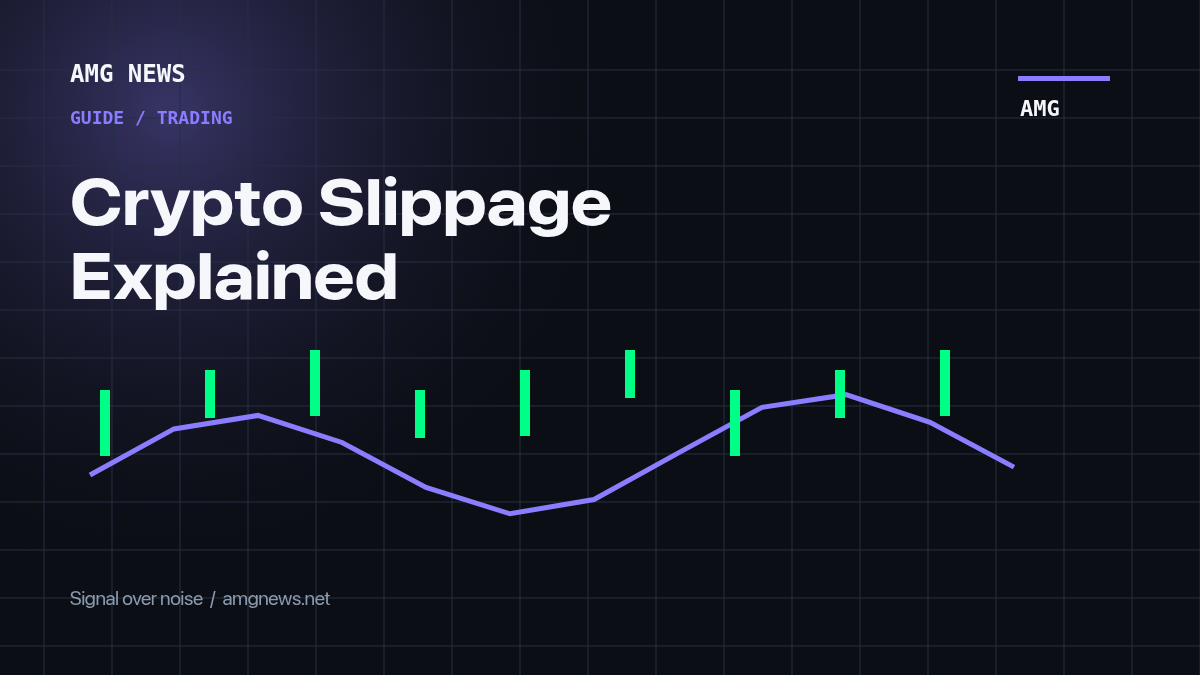 AMG NEWS

GUIDE / TRADING

AMG

Crypto Slippage Explained

Signal over noise / amgnews.net